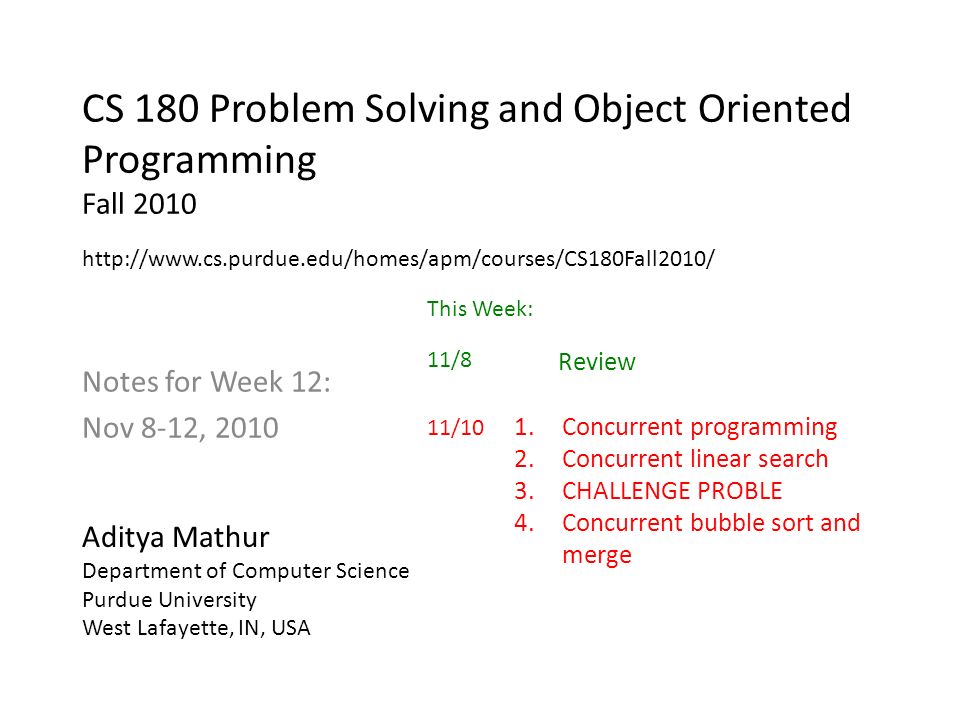 CS 180 Problem Solving and Object Oriented Programming
Fall 2010

http://www.cs.purdue.edu/homes/apm/courses/CS180Fall2010/

Notes for Week 12:
Nov 8-12, 2010

Aditya Mathur
Department of Computer Science
Purdue University
West Lafayette, IN, USA

This Week:

11/8 Review

11/10
1. Concurrent programming
2. Concurrent linear search
3. CHALLENGE PROBLE
4. Concurrent bubble sort and merge